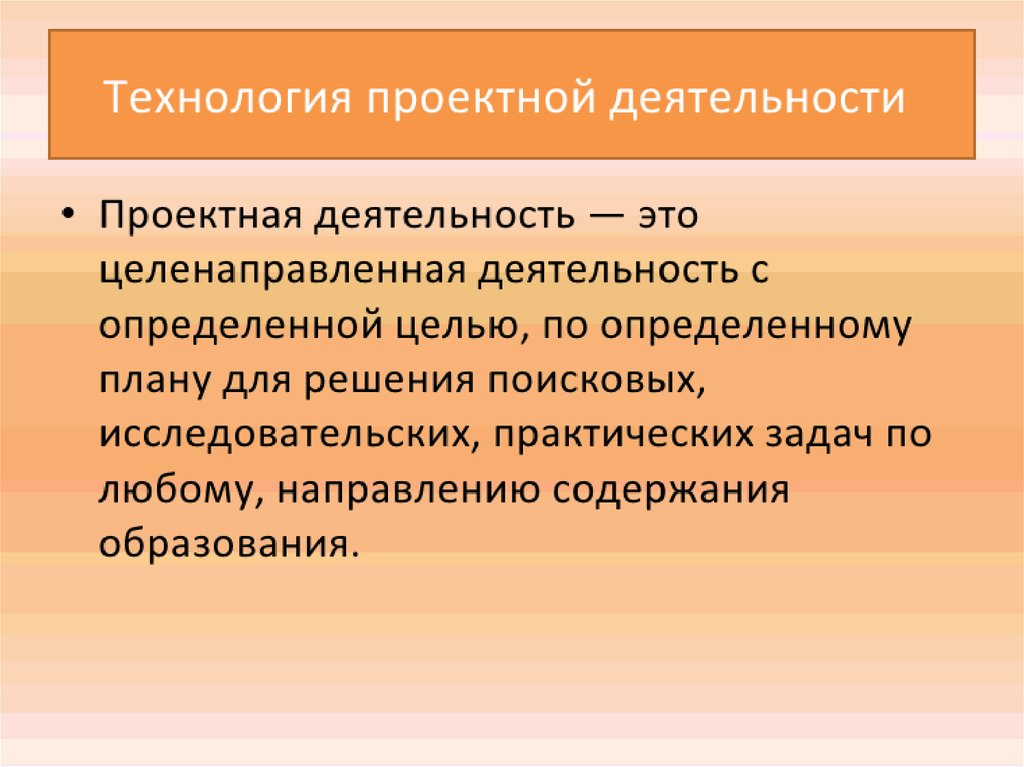 Технология проектной деятельности

• Проектная деятельность — это целенаправленная деятельность с определенной целью, по определенному плану для решения поисковых, исследовательских, практических задач по любому, направлению содержания образования.